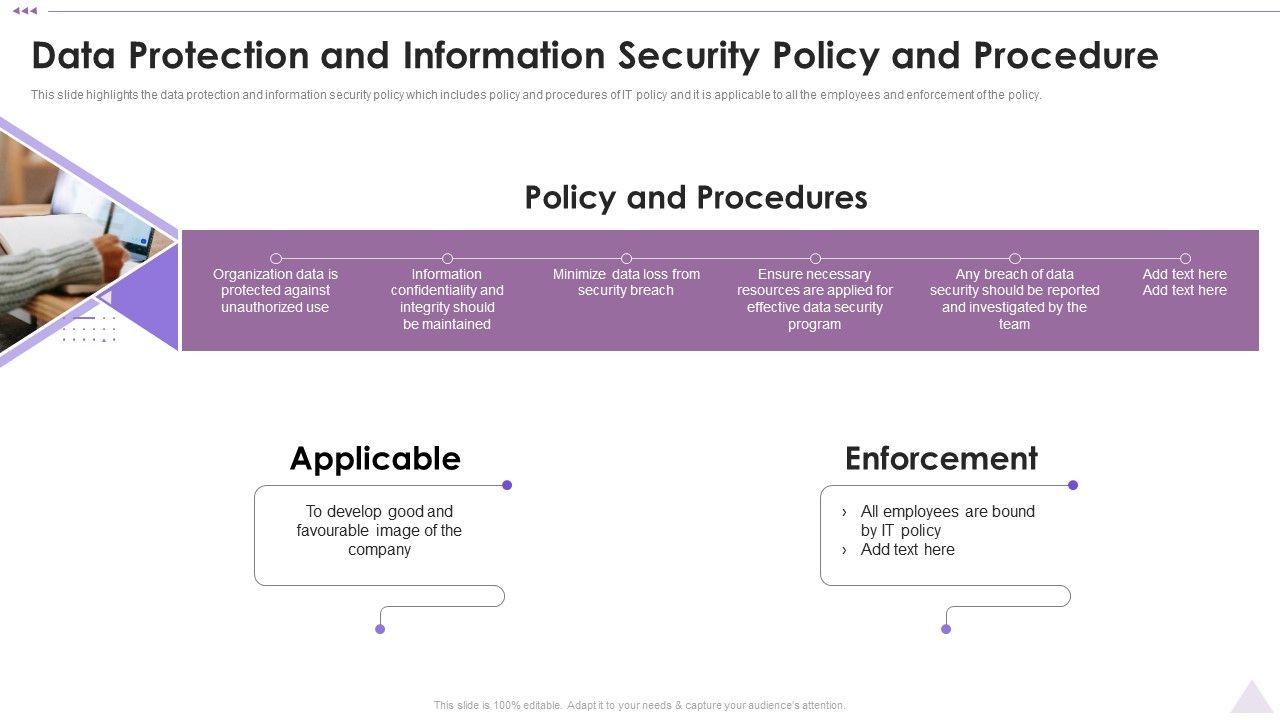 Data Protection and Information Security Policy and Procedure

This slide highlights the data protection and information security policy which includes policy and procedures of IT policy and it is applicable to all the employees and enforcement of the policy.

Policy and Procedures

Organization data is protected against unauthorized use

Information confidentiality and integrity should be maintained

Minimize data loss from security breach

Ensure necessary resources are applied for effective data security program

Any breach of data security should be reported and investigated by the team

Add text here Add text here

Applicable

To develop good and favourable image of the company

Enforcement

› All employees are bound by IT policy
› Add text here

This slide is 100% editable. Adapt it to your needs & capture your audience's attention.